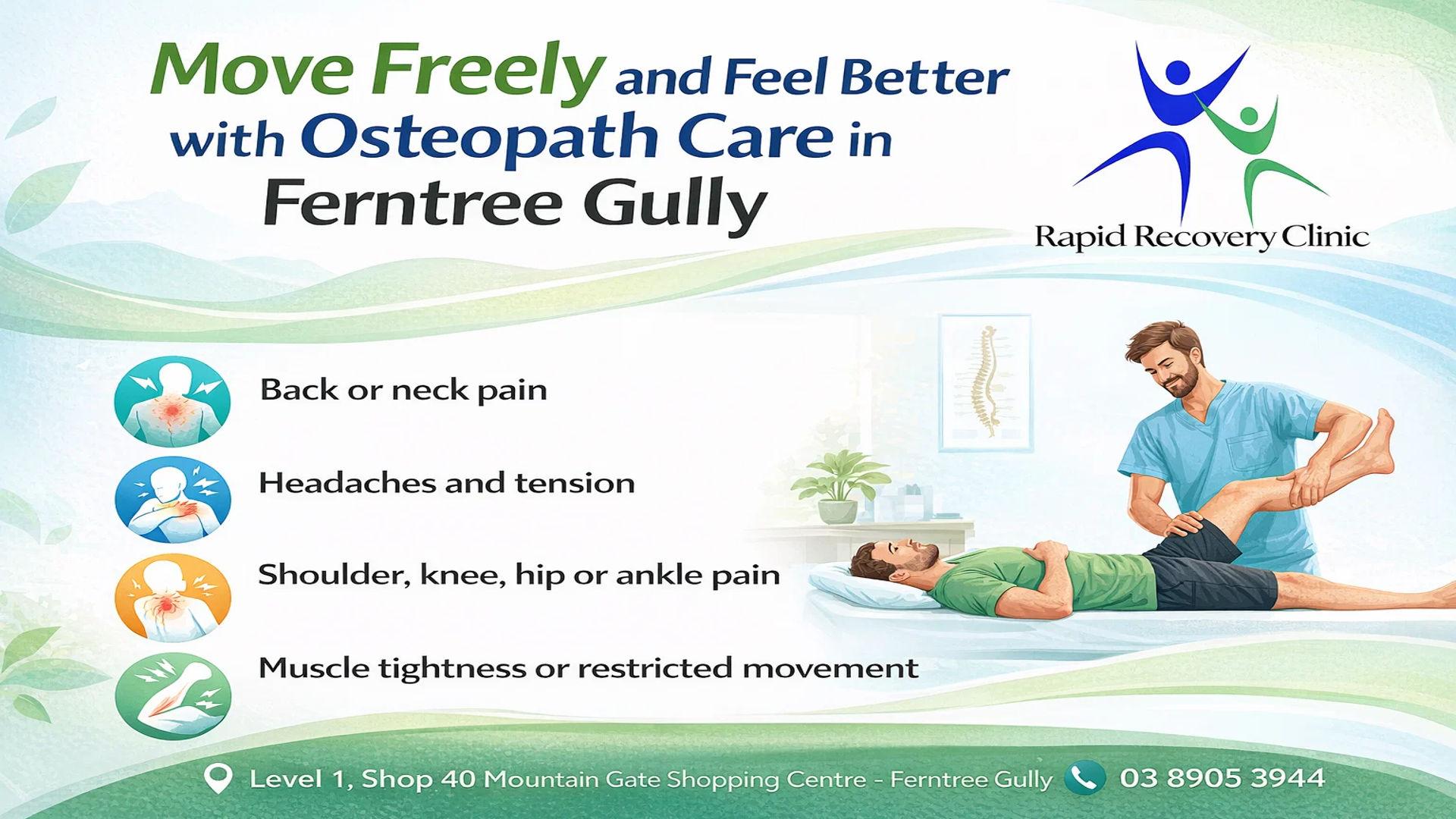 Move Freely and Feel Better with Osteopath Care in Ferntree Gully

Rapid Recovery Clinic

Back or neck pain

Headaches and tension

Shoulder, knee, hip or ankle pain

Muscle tightness or restricted movement

Level 1, Shop 40 Mountain Gate Shopping Centre - Ferntree Gully 03 8905 3944